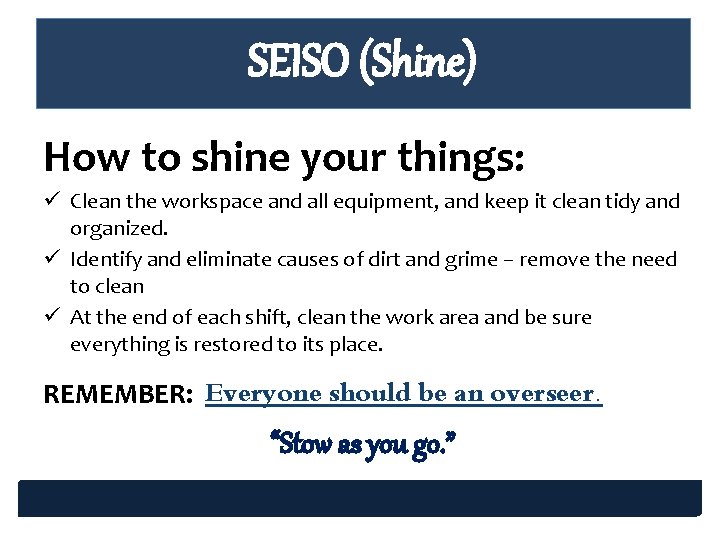 SEISO (Shine)

How to shine your things:

✓ Clean the workspace and all equipment, and keep it clean tidy and organized.

✓ Identify and eliminate causes of dirt and grime – remove the need to clean

✓ At the end of each shift, clean the work area and be sure everything is restored to its place.

REMEMBER: Everyone should be an overseer.

"Stow as you go."